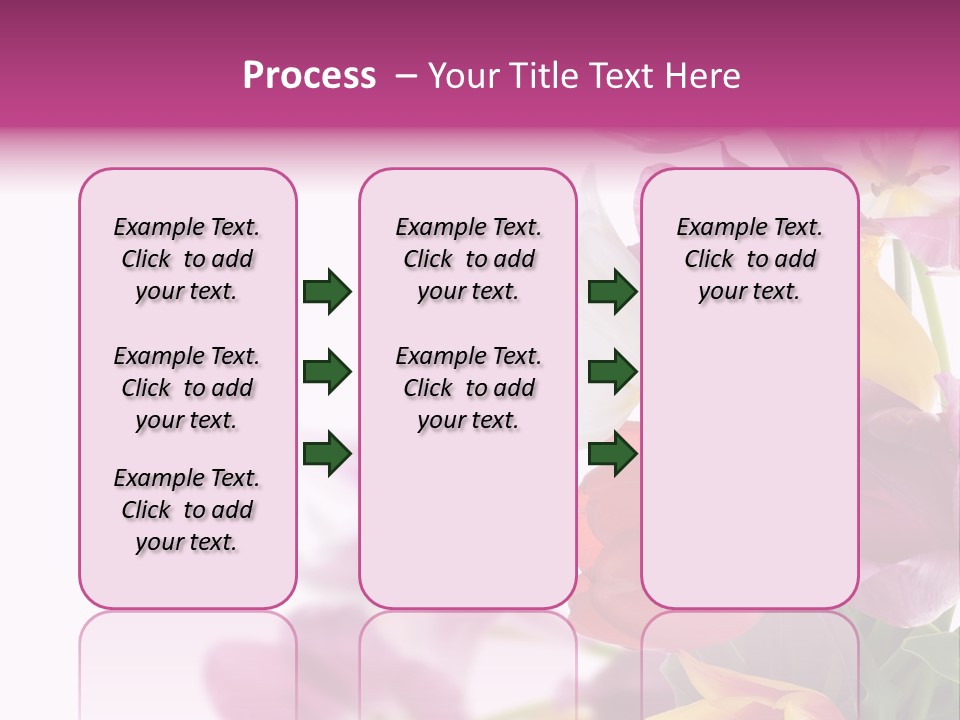 Process – Your Title Text Here

Example Text. Click to add your text.

Example Text. Click to add your text.

Example Text. Click to add your text.

Example Text. Click to add your text.

Example Text. Click to add your text.

Example Text. Click to add your text.